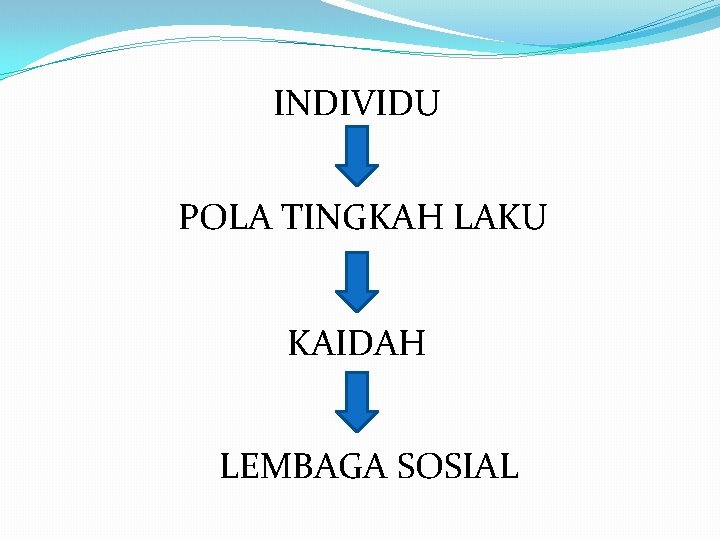 INDIVIDU

POLA TINGKAH LAKU

KAIDAH

LEMBAGA SOSIAL